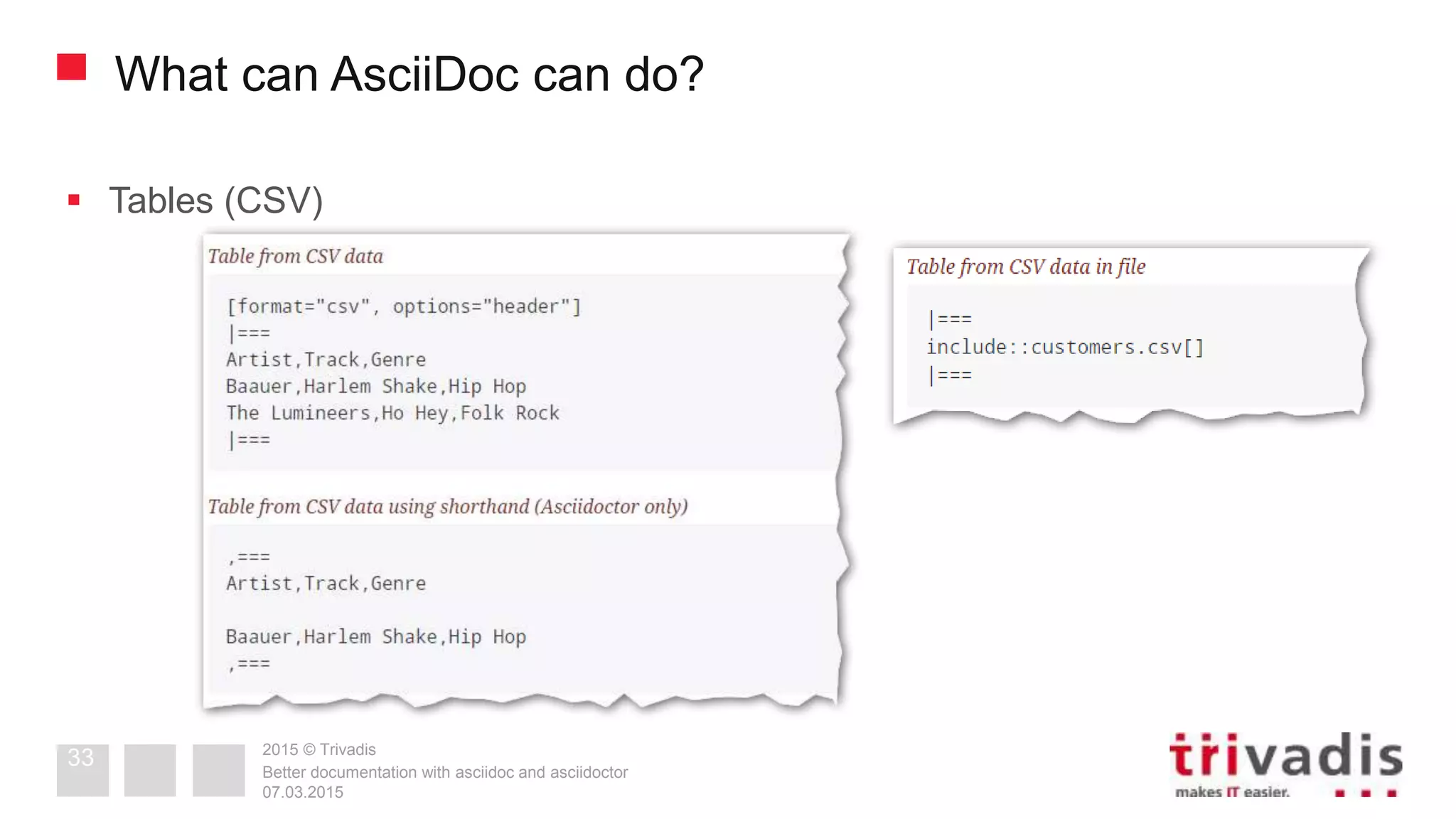 What can AsciiDoc can do?

Tables (CSV)

Table from CSV data

[format="csv", options="header"]
|===
Artist,Track,Genre
Baauer,Harlem Shake,Hip Hop
The Lumineers,Ho Hey,Folk Rock
|===

Table from CSV data using shorthand (Asciidoctor only)

,===
Artist,Track,Genre

Baauer,Harlem Shake,Hip Hop
,===

Table from CSV data in file

|===
include::customers.csv[]
|===

33

2015 © Trivadis
Better documentation with asciidoc and asciidoctor
07.03.2015

trivadis
makes IT easier.